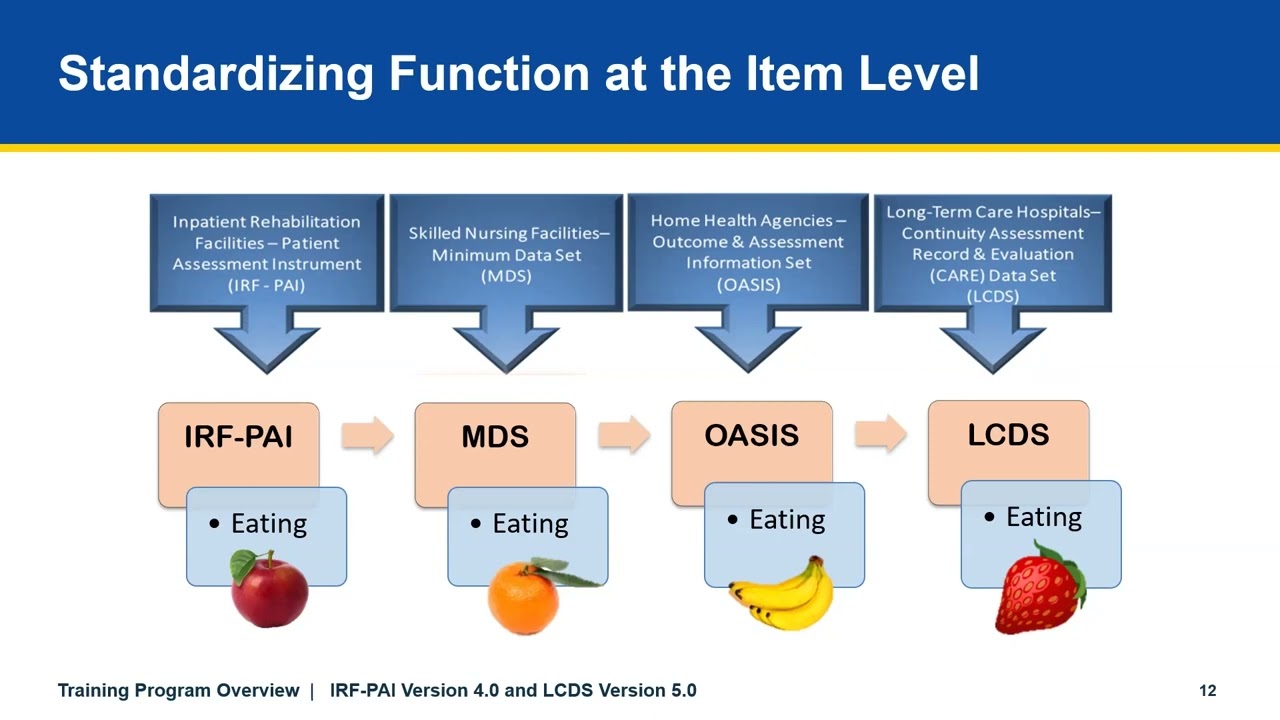 Standardizing Function at the Item Level

Inpatient Rehabilitation Facilities – Patient Assessment Instrument (IRF - PAI)

Skilled Nursing Facilities– Minimum Data Set (MDS)

Home Health Agencies – Outcome & Assessment Information Set (OASIS)

Long-Term Care Hospitals– Continuity Assessment Record & Evaluation (CARE) Data Set (LCDS)

IRF-PAI

• Eating

MDS

• Eating

OASIS

• Eating

LCDS

• Eating

Training Program Overview | IRF-PAI Version 4.0 and LCDS Version 5.0

12